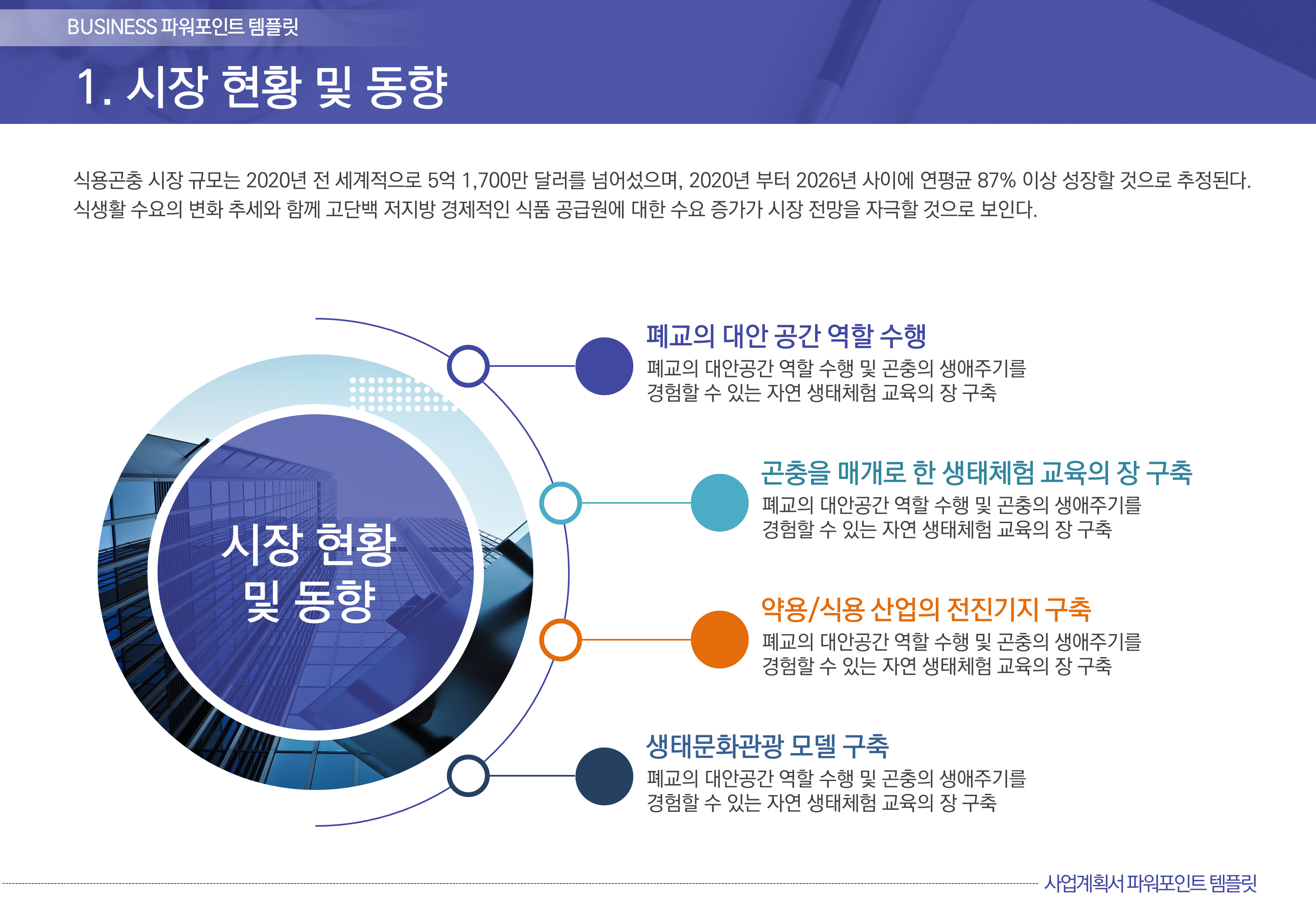 BUSINESS 파워포인트 템플릿

1. 시장 현황 및 동향

식용곤충 시장 규모는 2020년 전 세계적으로 5억 1,700만 달러를 넘어섰으며, 2020년 부터 2026년 사이에 연평균 87% 이상 성장할 것으로 추정된다. 식생활 수요의 변화 추세와 함께 고단백 저지방 경제적인 식품 공급원에 대한 수요 증가가 시장 전망을 자극할 것으로 보인다.

시장 현황 및 동향

폐교의 대안 공간 역할 수행
폐교의 대안공간 역할 수행 및 곤충의 생애주기를 경험할 수 있는 자연 생태체험 교육의 장 구축

곤충을 매개로 한 생태체험 교육의 장 구축
폐교의 대안공간 역할 수행 및 곤충의 생애주기를 경험할 수 있는 자연 생태체험 교육의 장 구축

약용/식용 산업의 전진기지 구축
폐교의 대안공간 역할 수행 및 곤충의 생애주기를 경험할 수 있는 자연 생태체험 교육의 장 구축

생태문화관광 모델 구축
폐교의 대안공간 역할 수행 및 곤충의 생애주기를 경험할 수 있는 자연 생태체험 교육의 장 구축

사업계획서 파워포인트 템플릿